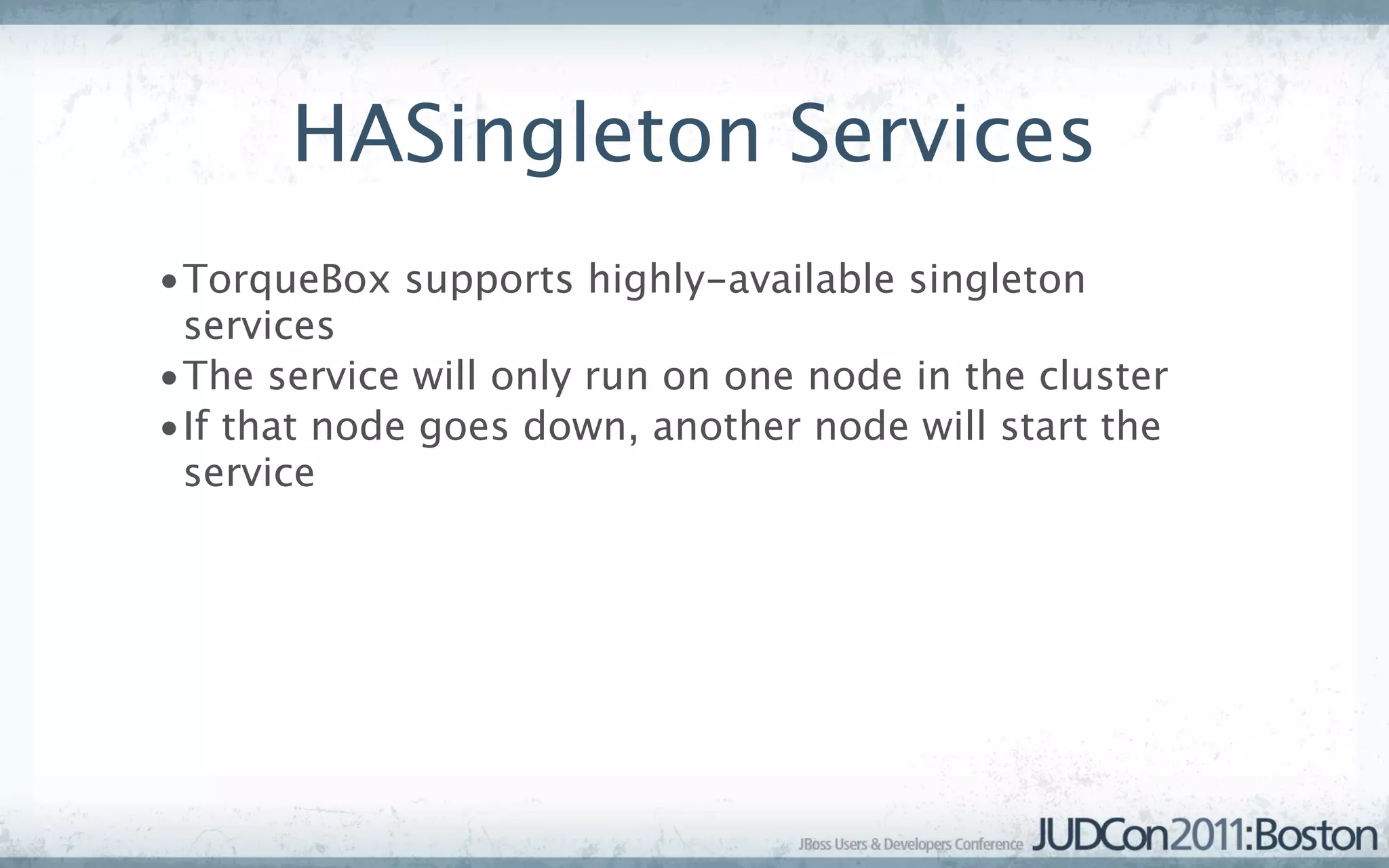 HASingleton Services

• TorqueBox supports highly-available singleton services
• The service will only run on one node in the cluster
• If that node goes down, another node will start the service

JBoss Users & Developers Conference JUDCon2011:Boston